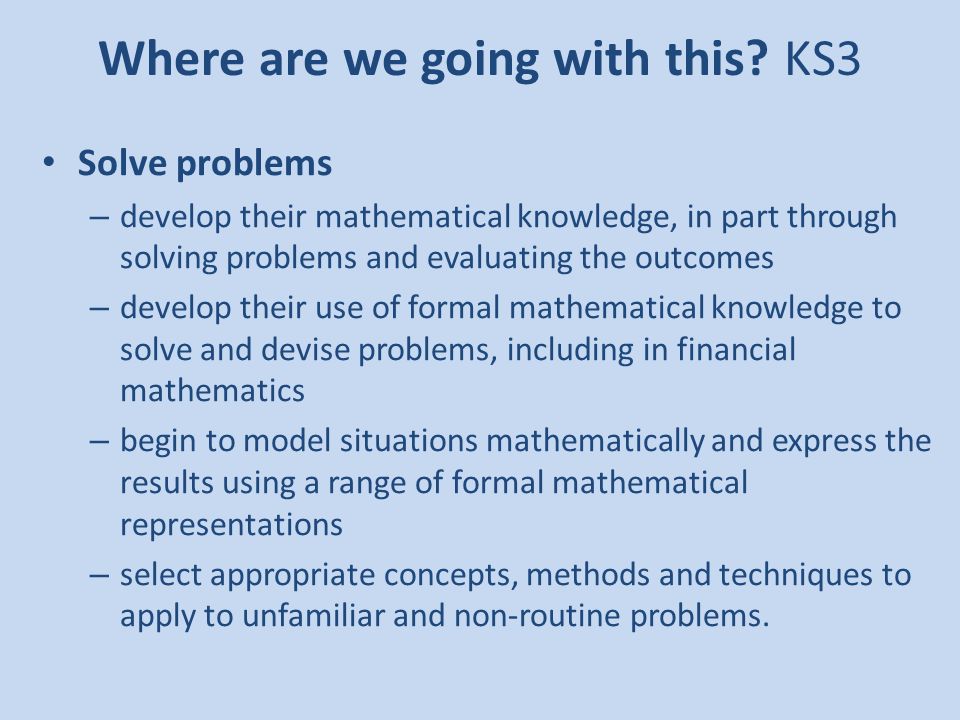 Where are we going with this? KS3

• Solve problems
– develop their mathematical knowledge, in part through solving problems and evaluating the outcomes
– develop their use of formal mathematical knowledge to solve and devise problems, including in financial mathematics
– begin to model situations mathematically and express the results using a range of formal mathematical representations
– select appropriate concepts, methods and techniques to apply to unfamiliar and non-routine problems.